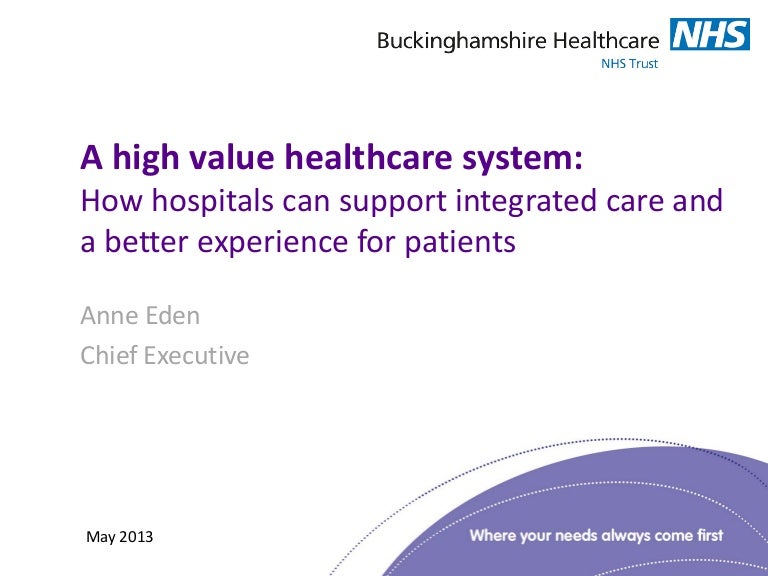 Buckinghamshire Healthcare NHS
NHS Trust

A high value healthcare system:
How hospitals can support integrated care and a better experience for patients

Anne Eden
Chief Executive

May 2013

Where your needs always come first